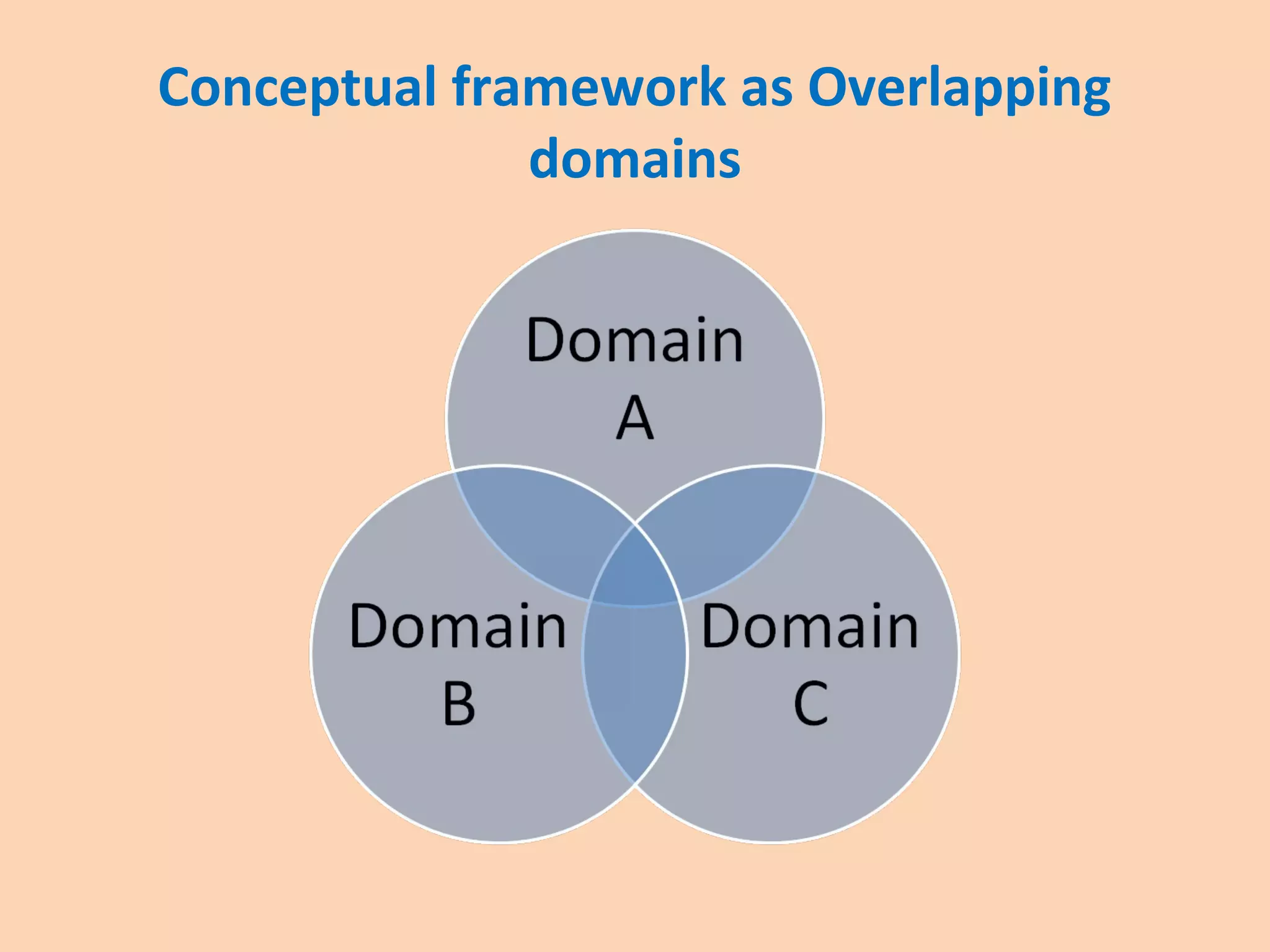 Conceptual framework as Overlapping domains

Domain A

Domain B

Domain C